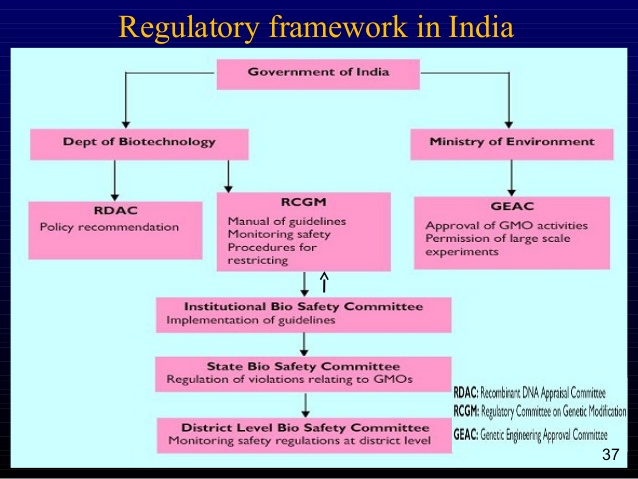 Regulatory framework in India

Government of India

Dept of Biotechnology

Ministry of Environment

RDAC
Policy recommendation

RCGM
Manual of guidelines
Monitoring safety
Procedures for restricting

GEAC
Approval of GMO activities
Permission of large scale experiments

Institutional Bio Safety Committee
Implementation of guidelines

State Bio Safety Committee
Regulation of violations relating to GMOs

District Level Bio Safety Committee
Monitoring safety regulations at district level

RDAC: Recombinant DNA Appraisal Committee
RCGM: Regulatory Committee on Genetic Modification
GEAC: Genetic Engineering Approval Committee

37